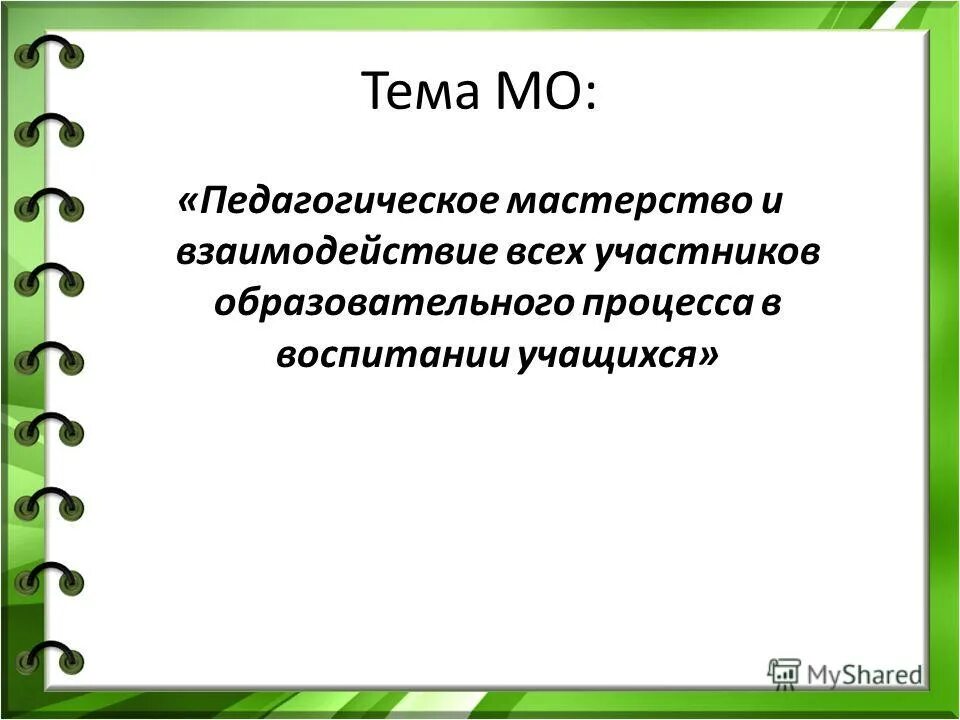 Тема МО:

«Педагогическое мастерство и взаимодействие всех участников образовательного процесса в воспитании учащихся»

MyShared